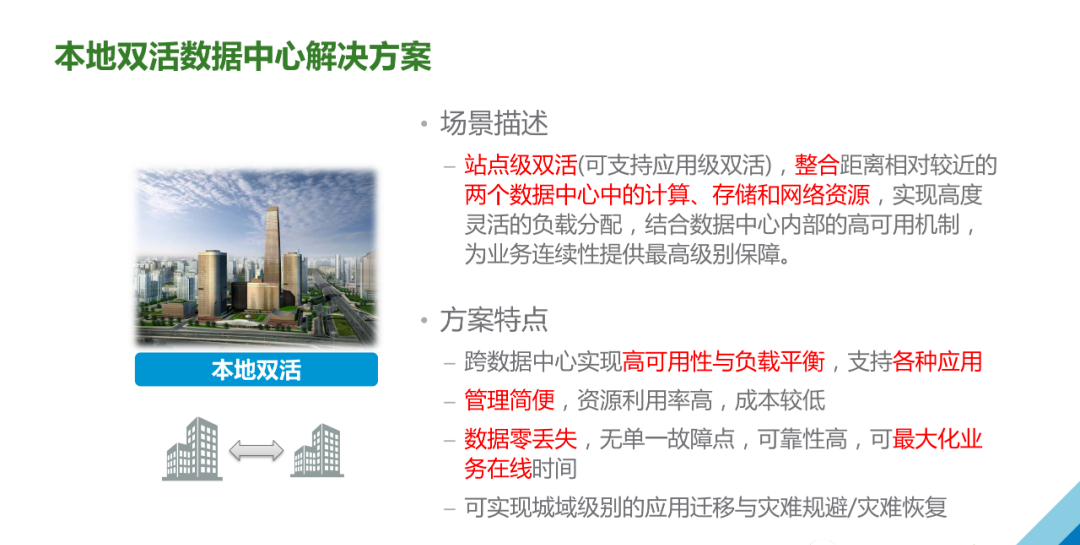 本地双活数据中心解决方案

本地双活

• 场景描述

– 站点级双活(可支持应用级双活)，整合距离相对较近的两个数据中心中的计算、存储和网络资源，实现高度灵活的负载分配，结合数据中心内部的高可用机制，为业务连续性提供最高级别保障。

• 方案特点

– 跨数据中心实现高可用性与负载平衡，支持各种应用

– 管理简便，资源利用率高，成本较低

– 数据零丢失，无单一故障点，可靠性高，可最大化业务在线时间

– 可实现城域级别的应用迁移与灾难规避/灾难恢复